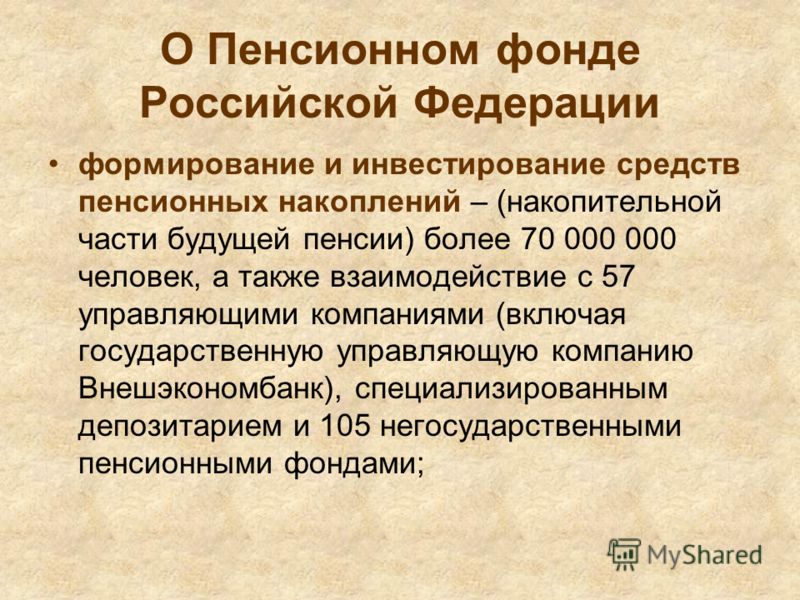 О Пенсионном фонде Российской Федерации

• формирование и инвестирование средств пенсионных накоплений – (накопительной части будущей пенсии) более 70 000 000 человек, а также взаимодействие с 57 управляющими компаниями (включая государственную управляющую компанию Внешэкономбанк), специализированным депозитарием и 105 негосударственными пенсионными фондами;

MyShared